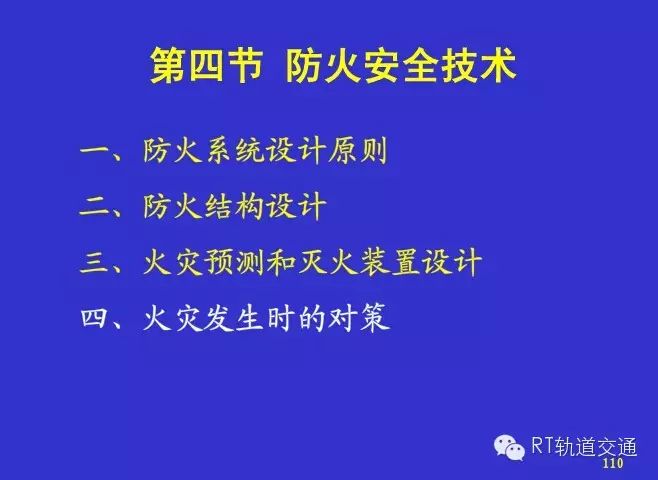 第四节 防火安全技术

一、防火系统设计原则

二、防火结构设计

三、火灾预测和灭火装置设计

四、火灾发生时的对策

RT轨道交通

110